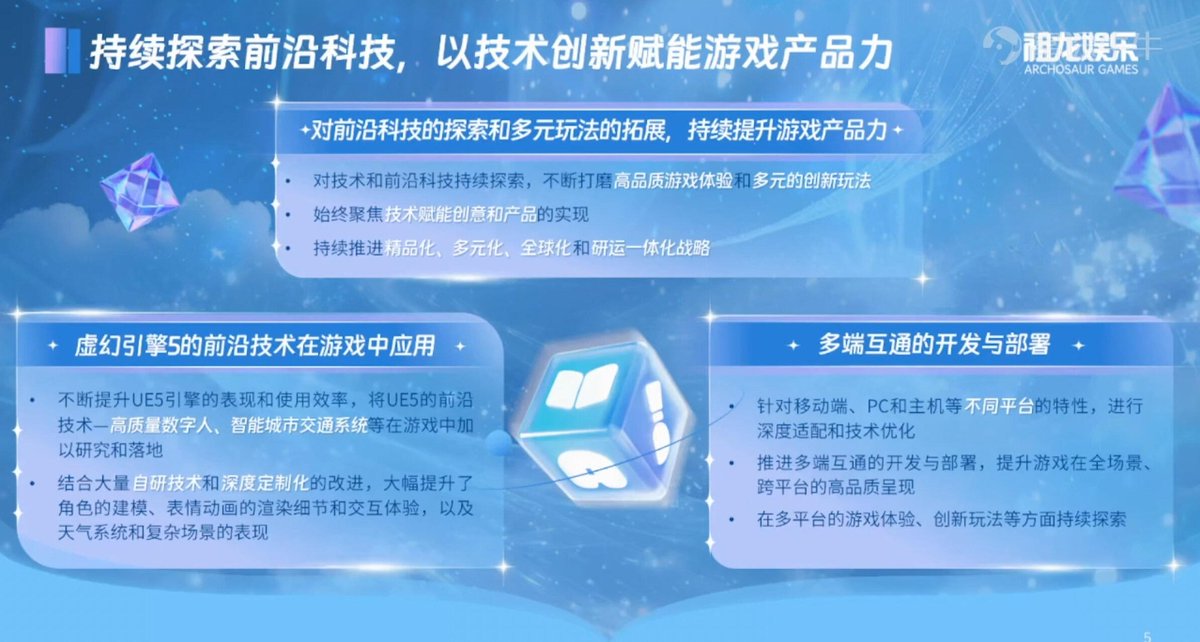 持续探索前沿科技，以技术创新赋能游戏产品力

祖龙娱乐
ARCHOSAUR GAMES

对前沿科技的探索和多元玩法的拓展，持续提升游戏产品力

• 对技术和前沿科技持续探索，不断打磨高品质游戏体验和多元的创新玩法
• 始终聚焦技术赋能创意和产品的实现
• 持续推进精品化、多元化、全球化和研运一体化战略

虚幻引擎5的前沿技术在游戏中应用

• 不断提升UE5引擎的表现和使用效率，将UE5的前沿技术—高质量数字人、智能城市交通系统等在游戏中加以研究和落地
• 结合大量自研技术和深度定制化的改进，大幅提升了角色的建模、表情动画的渲染细节和交互体验，以及天气系统和复杂场景的表现

多端互通的开发与部署

• 针对移动端、PC和主机等不同平台的特性，进行深度适配和技术优化
• 推进多端互通的开发与部署，提升游戏在全场景、跨平台的高品质呈现
• 在多平台的游戏体验、创新玩法等方面持续探索

5